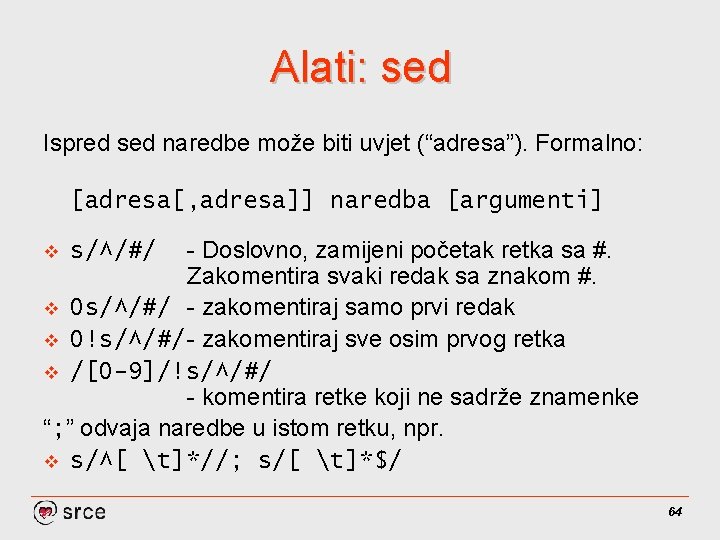 Alati: sed

Ispred sed naredbe može biti uvjet (“adresa”). Formalno:

[adresa[,adresa]] naredba [argumenti]

❖ s/^/#/ - Doslovno, zamijeni početak retka sa #. Zakomentira svaki redak sa znakom #.
❖ 0s/^/#/ - zakomentiraj samo prvi redak
❖ 0!s/^/#/- zakomentiraj sve osim prvog retka
❖ /[0-9]/!s/^/#/
- komentira retke koji ne sadrže znamenke

“;” odvaja naredbe u istom retku, npr.
❖ s/^[ \t]*//; s/[ \t]*$/

srce

64